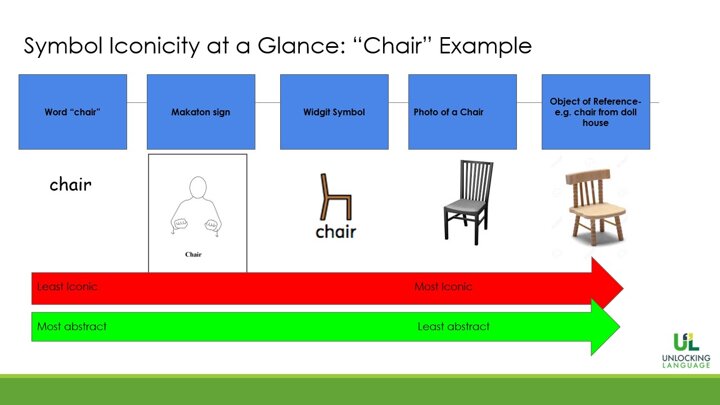 Symbol Iconicity at a Glance: “Chair” Example

Word “chair”

Makaton sign

Widgit Symbol

Photo of a Chair

Object of Reference- e.g. chair from doll house

chair

Chair

chair

Least Iconic

Most Iconic

Most abstract

Least abstract

UL
UNLOCKING LANGUAGE